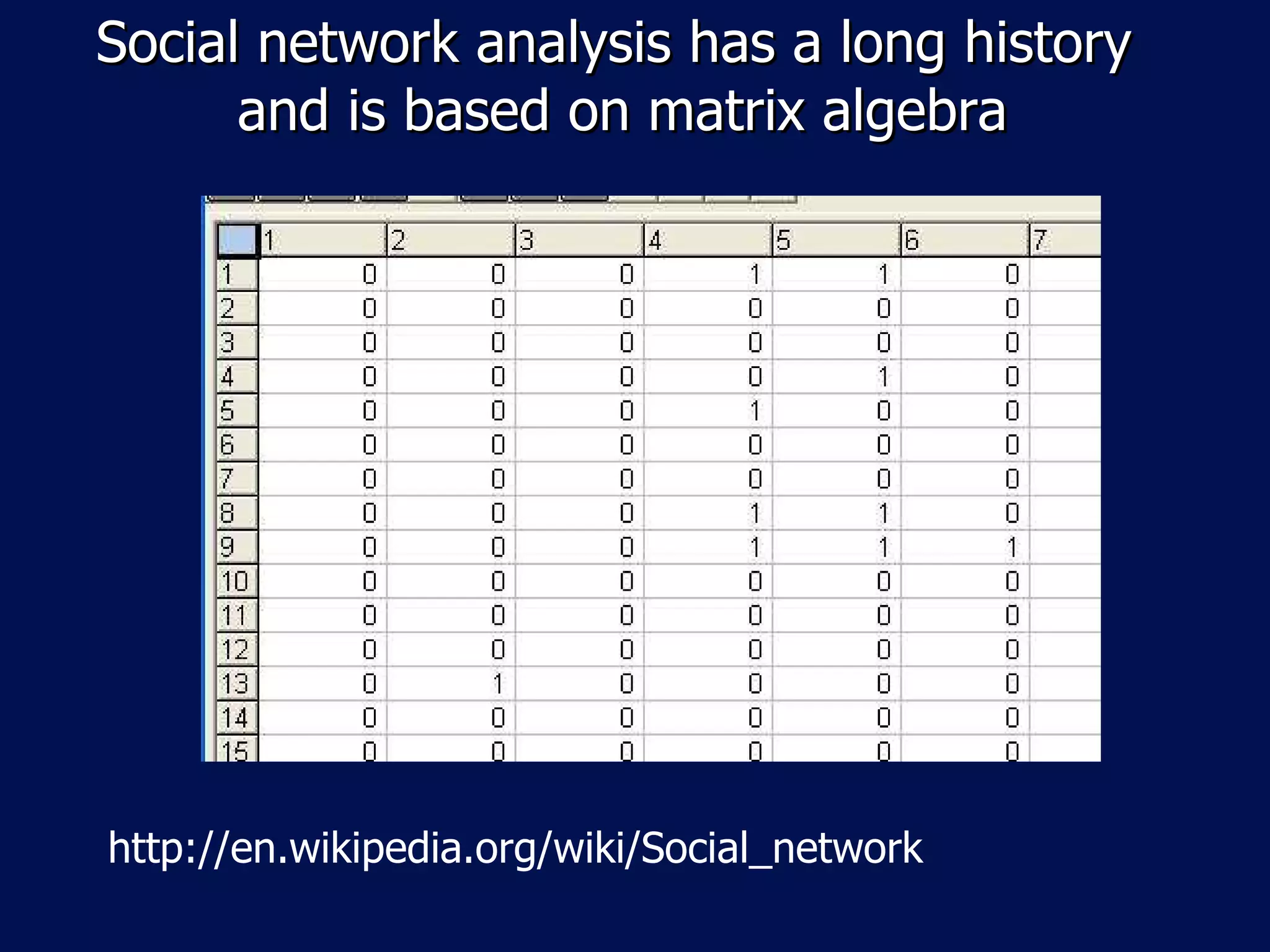 Social network analysis has a long history and is based on matrix algebra

| | 1 | 2 | 3 | 4 | 5 | 6 | 7 |
|---|---|---|---|---|---|---|---|
| 1 | 0 | 0 | 0 | 1 | 1 | 0 | |
| 2 | 0 | 0 | 0 | 0 | 0 | 0 | |
| 3 | 0 | 0 | 0 | 0 | 0 | 0 | |
| 4 | 0 | 0 | 0 | 0 | 1 | 0 | |
| 5 | 0 | 0 | 0 | 1 | 0 | 0 | |
| 6 | 0 | 0 | 0 | 0 | 0 | 0 | |
| 7 | 0 | 0 | 0 | 0 | 0 | 0 | |
| 8 | 0 | 0 | 0 | 1 | 1 | 0 | |
| 9 | 0 | 0 | 0 | 1 | 1 | 1 | |
| 10 | 0 | 0 | 0 | 0 | 0 | 0 | |
| 11 | 0 | 0 | 0 | 0 | 0 | 0 | |
| 12 | 0 | 0 | 0 | 0 | 0 | 0 | |
| 13 | 0 | 1 | 0 | 0 | 0 | 0 | |
| 14 | 0 | 0 | 0 | 0 | 0 | 0 | |
| 15 | 0 | 0 | 0 | 0 | 0 | 0 | |

http://en.wikipedia.org/wiki/Social_network